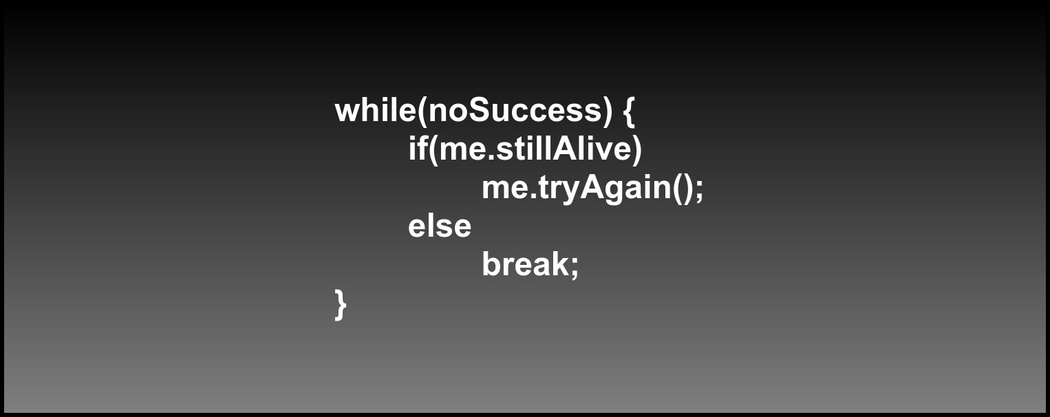 while(noSuccess) {
    if(me.stillAlive)
        me.tryAgain();
    else
        break;
}